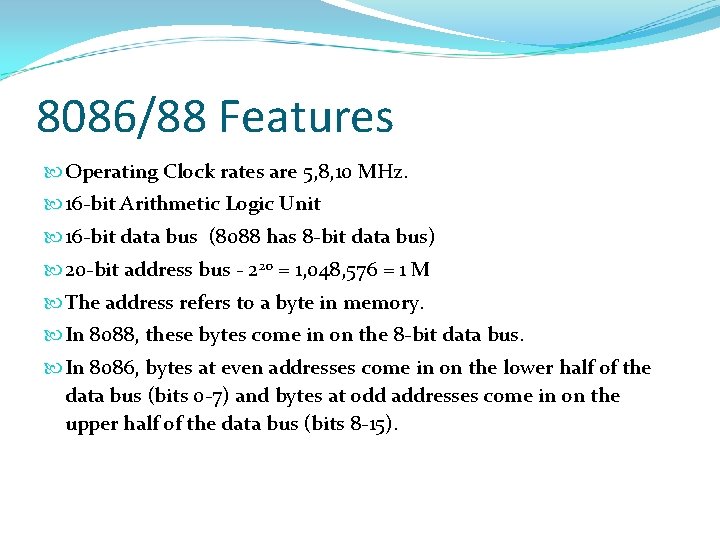 8086/88 Features

Operating Clock rates are 5,8,10 MHz.

16-bit Arithmetic Logic Unit

16-bit data bus (8088 has 8-bit data bus)

20-bit address bus - $2^{20}$ = 1,048,576 = 1 M

The address refers to a byte in memory.

In 8088, these bytes come in on the 8-bit data bus.

In 8086, bytes at even addresses come in on the lower half of the data bus (bits 0-7) and bytes at odd addresses come in on the upper half of the data bus (bits 8-15).